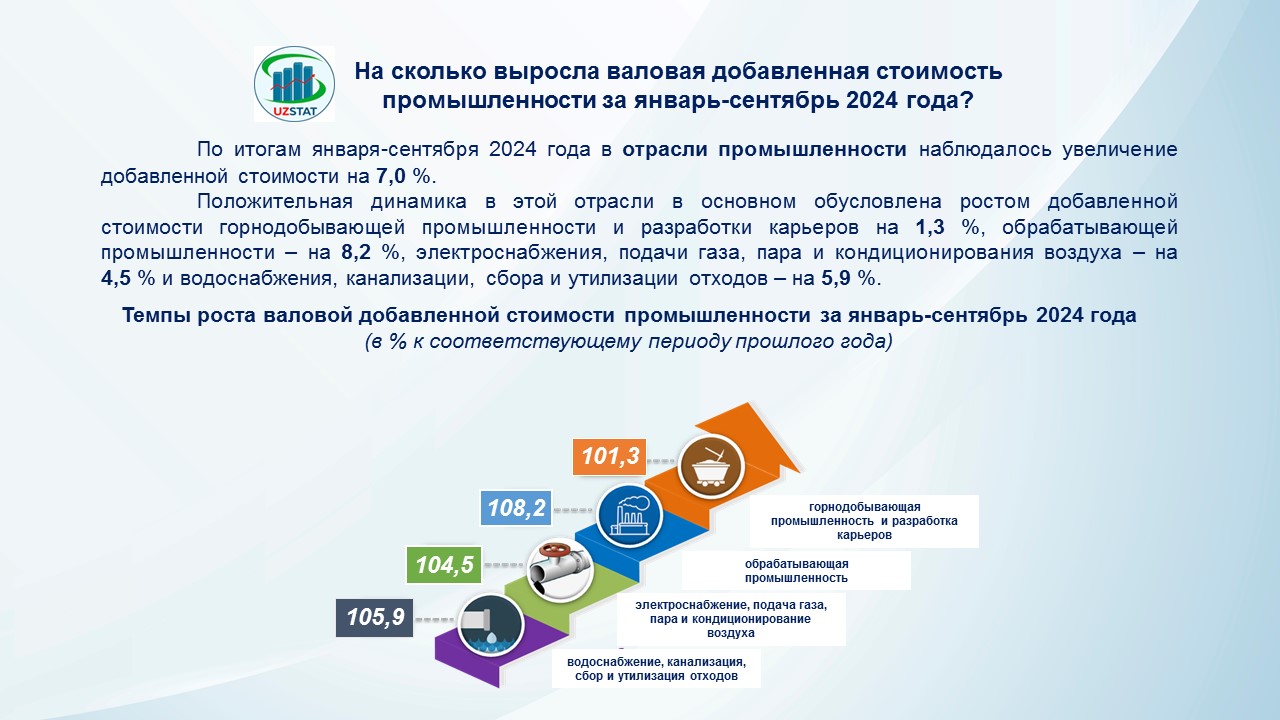 UZSTAT

На сколько выросла валовая добавленная стоимость промышленности за январь-сентябрь 2024 года?

По итогам января-сентября 2024 года в отрасли промышленности наблюдалось увеличение добавленной стоимости на 7,0 %.

Положительная динамика в этой отрасли в основном обусловлена ростом добавленной стоимости горнодобывающей промышленности и разработки карьеров на 1,3 %, обрабатывающей промышленности – на 8,2 %, электроснабжения, подачи газа, пара и кондиционирования воздуха – на 4,5 % и водоснабжения, канализации, сбора и утилизации отходов – на 5,9 %.

Темпы роста валовой добавленной стоимости промышленности за январь-сентябрь 2024 года
(в % к соответствующему периоду прошлого года)

101,3
горнодобывающая промышленность и разработка карьеров

108,2
обрабатывающая промышленность

104,5
электроснабжение, подача газа, пара и кондиционирование воздуха

105,9
водоснабжение, канализация, сбор и утилизация отходов